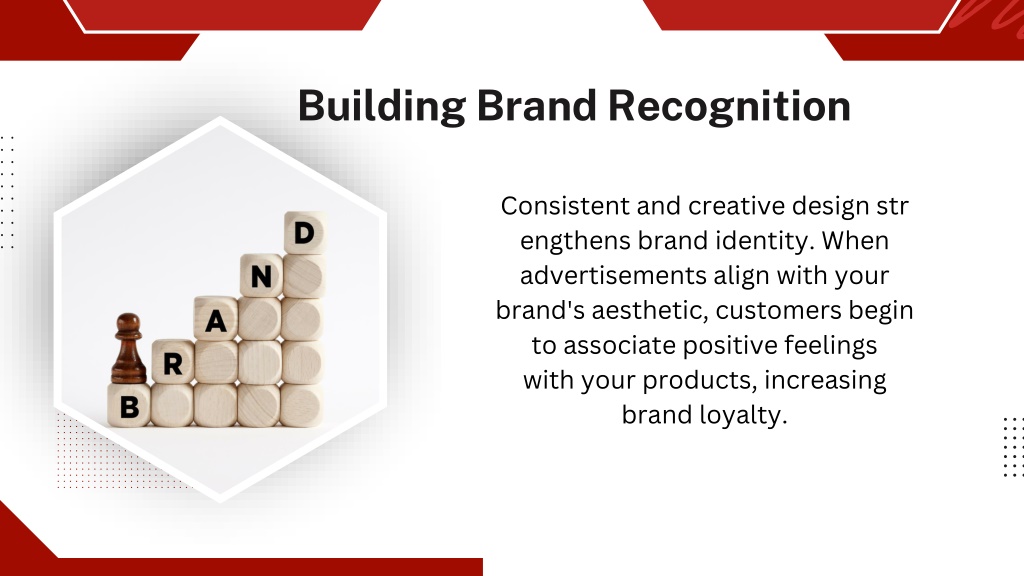 Building Brand Recognition

B R A N D

Consistent and creative design str engthens brand identity. When advertisements align with your brand's aesthetic, customers begin to associate positive feelings with your products, increasing brand loyalty.